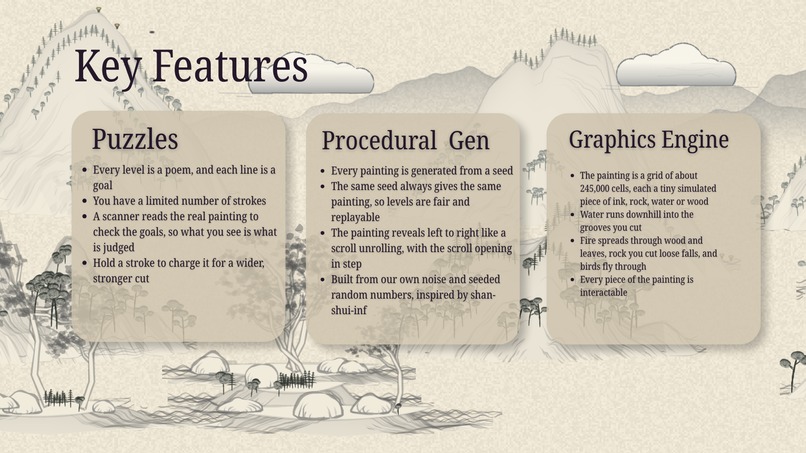 Key Features

Puzzles

• Every level is a poem, and each line is a goal
• You have a limited number of strokes
• A scanner reads the real painting to check the goals, so what you see is what is judged
• Hold a stroke to charge it for a wider, stronger cut

Procedural Gen

• Every painting is generated from a seed
• The same seed always gives the same painting, so levels are fair and replayable
• The painting reveals left to right like a scroll unrolling, with the scroll opening in step
• Built from our own noise and seeded random numbers, inspired by shan-shui-inf

Graphics Engine

• The painting is a grid of about 245,000 cells, each a tiny simulated piece of ink, rock, water or wood
• Water runs downhill into the grooves you cut
• Fire spreads through wood and leaves, rock you cut loose falls, and birds fly through
• Every piece of the painting is interactable